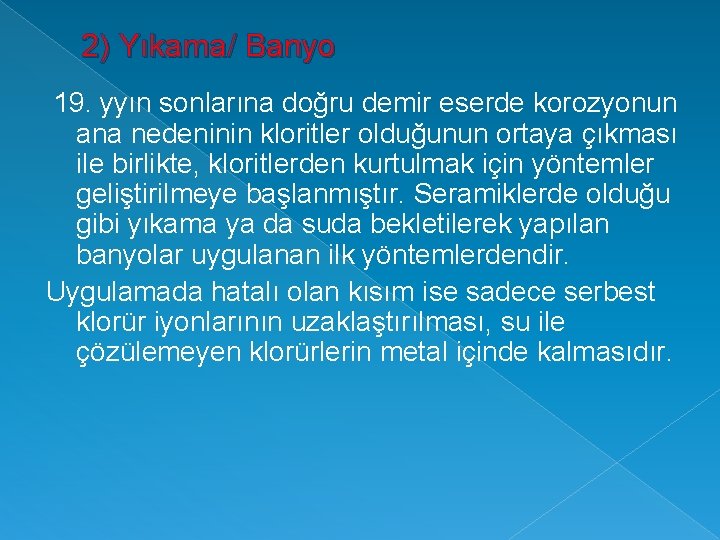 2) Yıkama/ Banyo

19. yyın sonlarına doğru demir eserde korozyonun ana nedeninin kloritler olduğunun ortaya çıkması ile birlikte, kloritlerden kurtulmak için yöntemler geliştirilmeye başlanmıştır. Seramiklerde olduğu gibi yıkama ya da suda bekletilerek yapılan banyolar uygulanan ilk yöntemlerdendir.

Uygulamada hatalı olan kısım ise sadece serbest klorür iyonlarının uzaklaştırılması, su ile çözülemeyen klorürlerin metal içinde kalmasıdır.